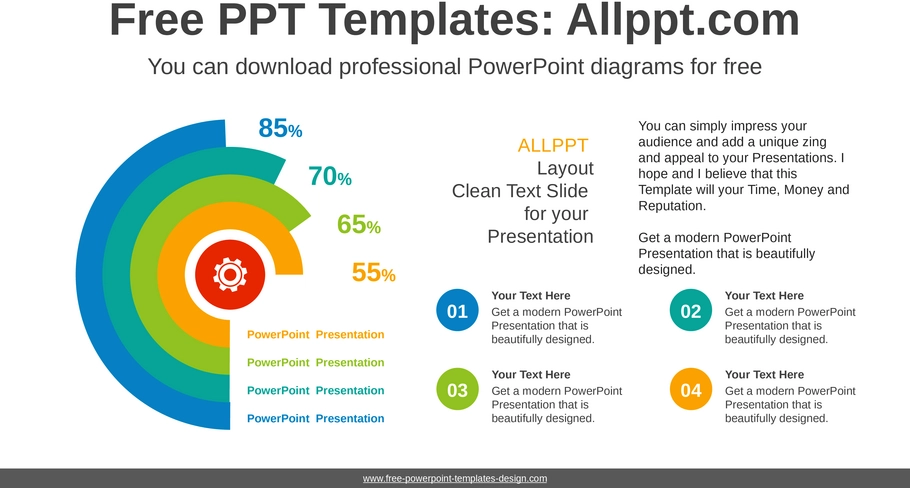 Free PPT Templates: Allppt.com

You can download professional PowerPoint diagrams for free

85%

70%

65%

55%

PowerPoint Presentation

PowerPoint Presentation

PowerPoint Presentation

PowerPoint Presentation

ALLPPT
Layout
Clean Text Slide
for your
Presentation

You can simply impress your audience and add a unique zing and appeal to your Presentations. I hope and I believe that this Template will your Time, Money and Reputation.

Get a modern PowerPoint Presentation that is beautifully designed.

01
Your Text Here
Get a modern PowerPoint Presentation that is beautifully designed.

02
Your Text Here
Get a modern PowerPoint Presentation that is beautifully designed.

03
Your Text Here
Get a modern PowerPoint Presentation that is beautifully designed.

04
Your Text Here
Get a modern PowerPoint Presentation that is beautifully designed.

www.free-powerpoint-templates-design.com